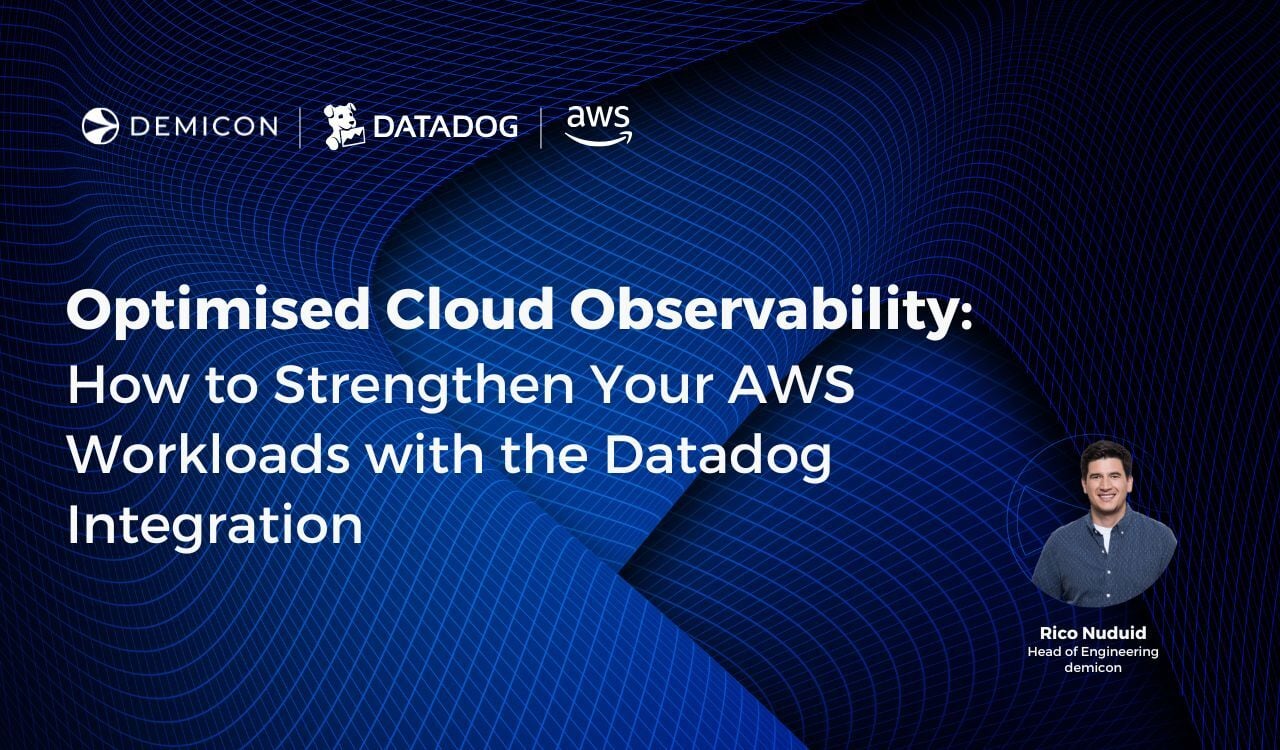 DEMICON | DATADOG | aws

Optimised Cloud Observability: How to Strengthen Your AWS Workloads with the Datadog Integration

Rico Nuduid
Head of Engineering
demicon